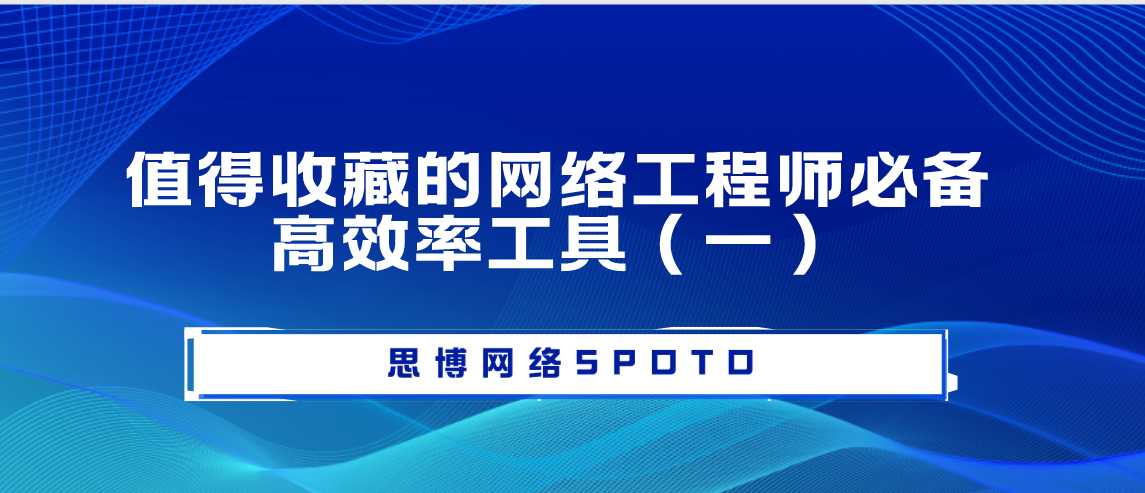 值得收藏的网络工程师必备高效率工具（一）

思博网络SPOTO